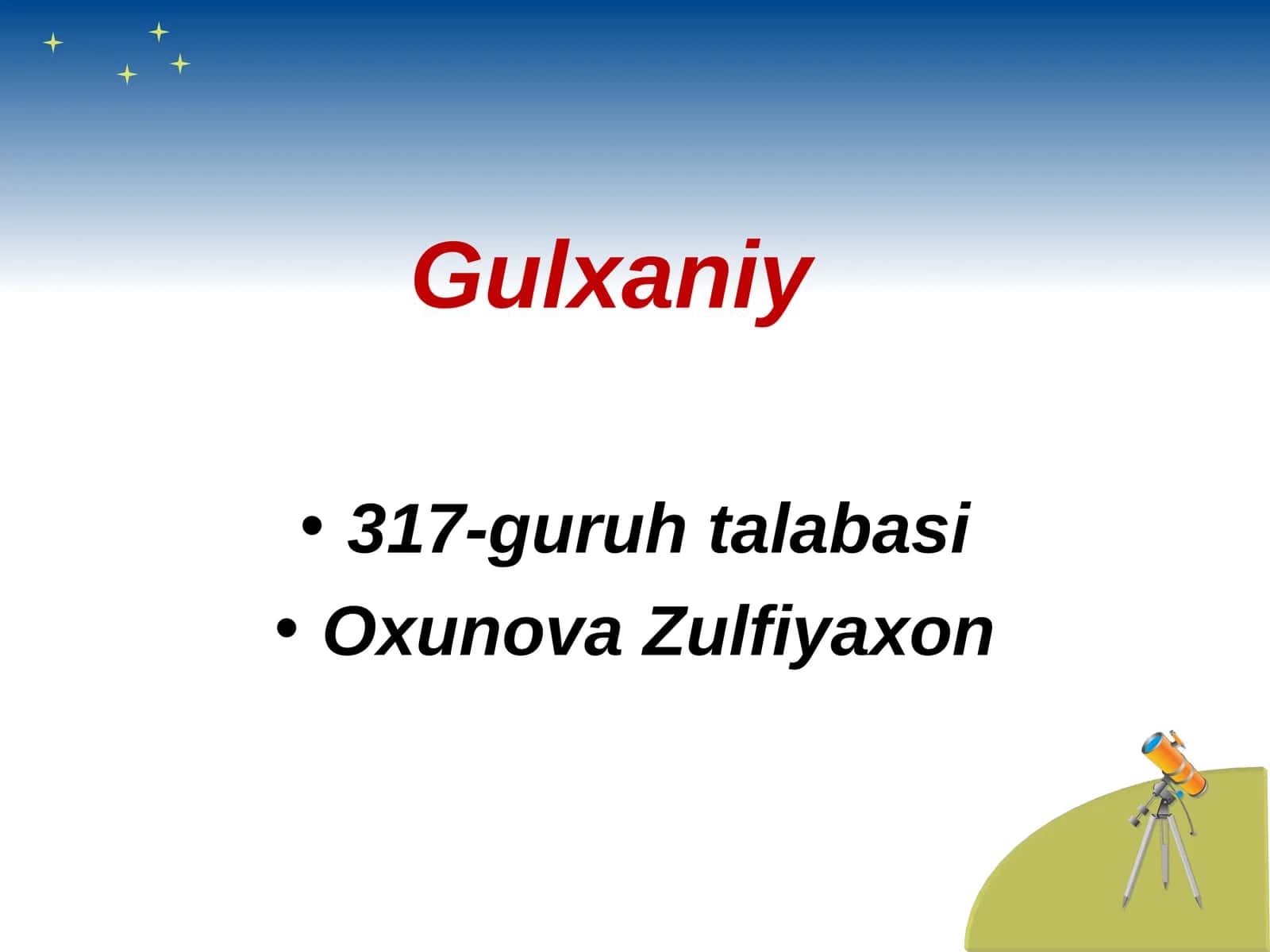 Gulxaniy

• 317-guruh talabasi
• Oxunova Zulfiyaxon